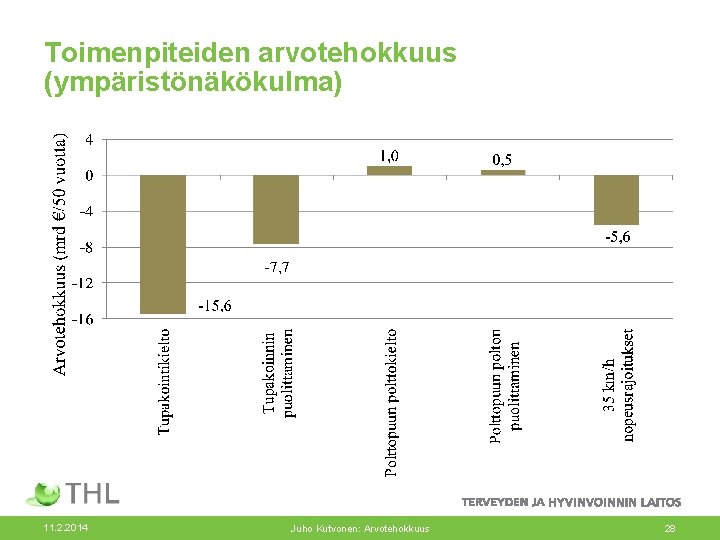 Toimenpiteiden arvotehokkuus (ympäristönäkökulma)

Arvotehokkuus (mrd €/50 vuotta)

4
0
-4
-8
-12
-16

-15,6
-7,7
1,0
0,5
-5,6

Tupakointikielto
Tupakoinnin puolittaminen
Polttopuun polttokielto
Polttopuun polton puolittaminen
35 km/h nopeusrajoitukset

THL

TERVEYDEN JA HYVINVOINNIN LAITOS

11.2.2014
Juho Kutvonen: Arvotehokkuus
28